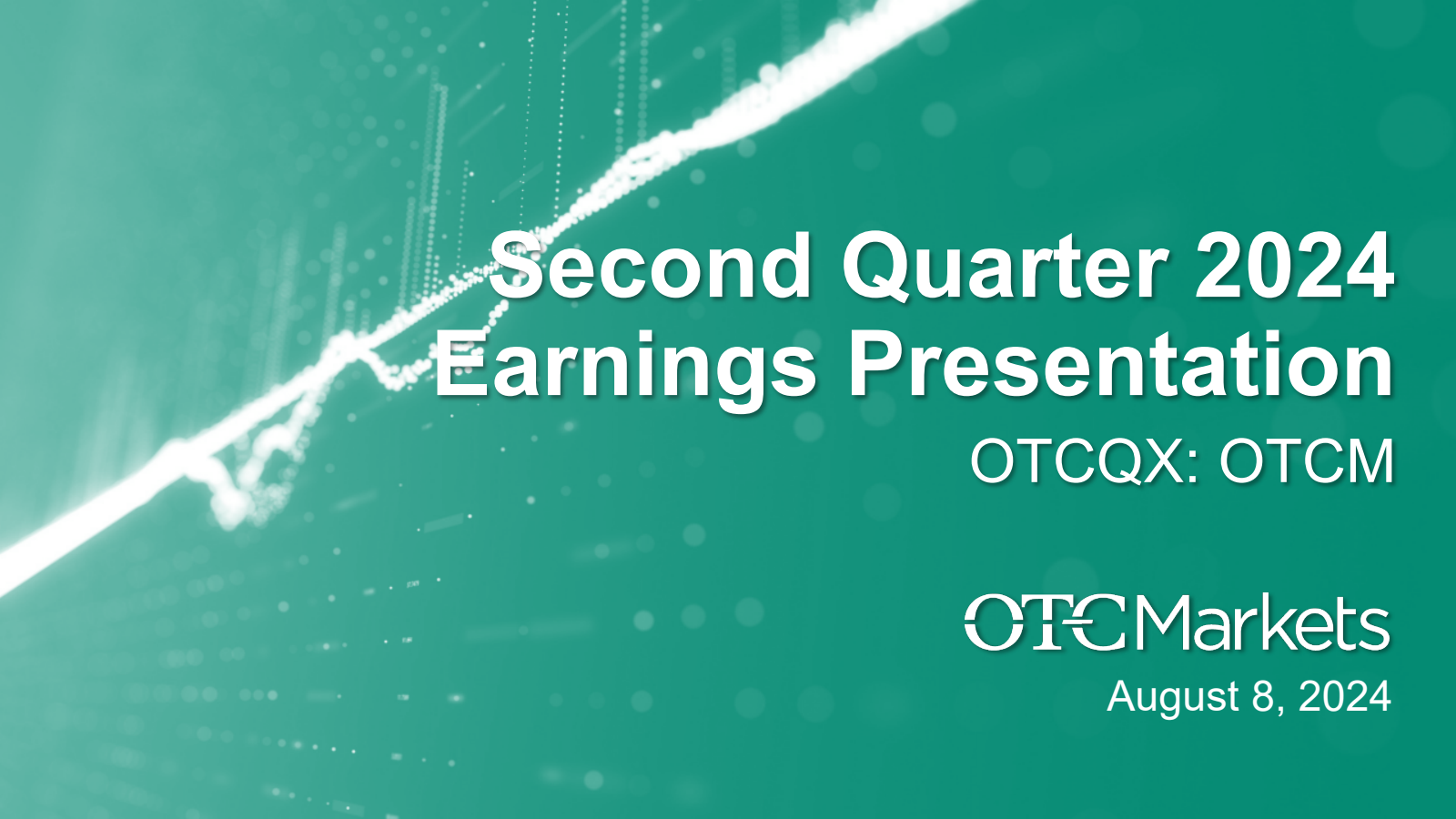 Second Quarter 2024 Earnings Presentation

OTCQX: OTCM

OTC Markets

August 8, 2024